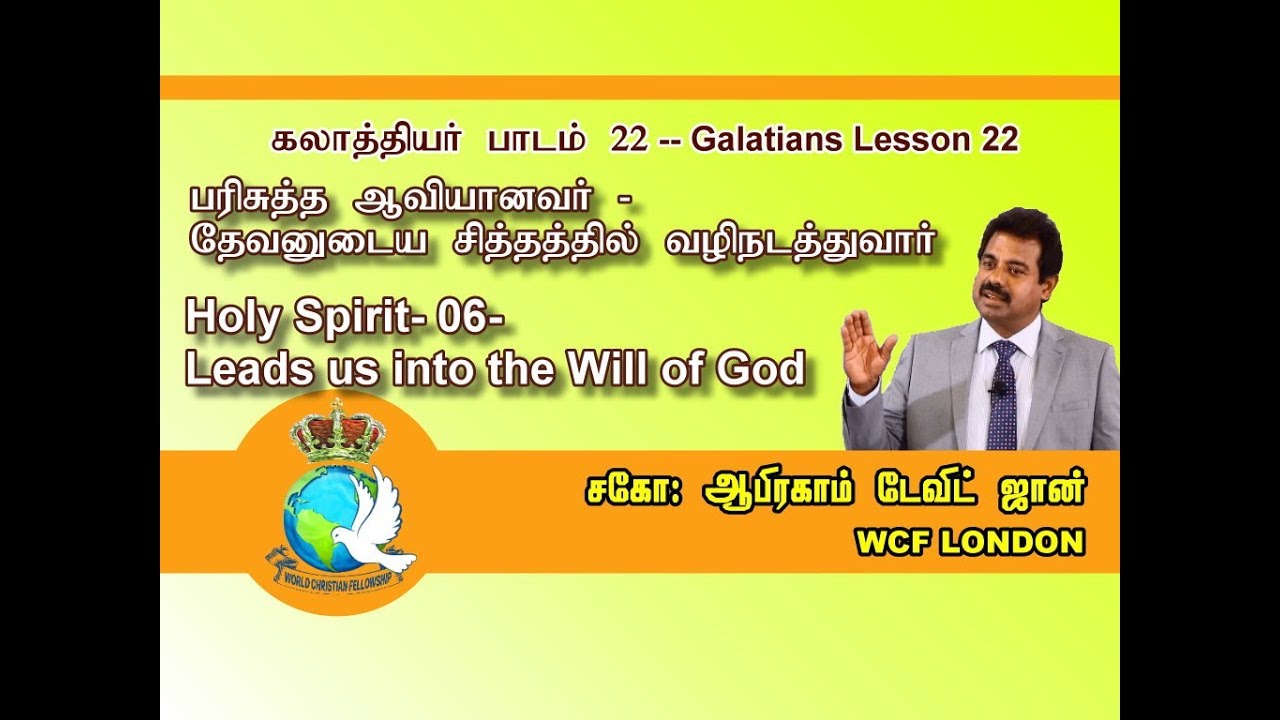 கலாத்தியர் பாடம் 22 -- Galatians Lesson 22

பரிசுத்த ஆவியானவர் - தேவனுடைய சித்தத்தில் வழிநடத்துவார்

Holy Spirit- 06- Leads us into the Will of God

WORLD CHRISTIAN FELLOWSHIP

சகோ: ஆபிரகாம் டேவிட் ஜான்

WCF LONDON